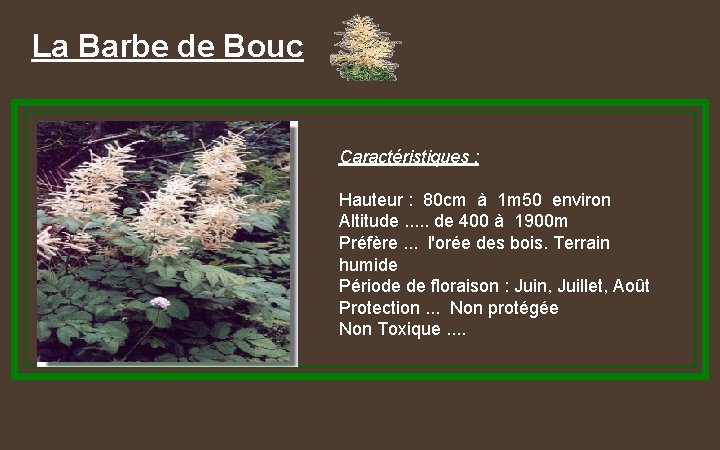 La Barbe de Bouc

Caractéristiques :

Hauteur : 80cm à 1m50 environ
Altitude ..... de 400 à 1900m
Préfère ... l'orée des bois. Terrain humide
Période de floraison : Juin, Juillet, Août
Protection ... Non protégée
Non Toxique ....